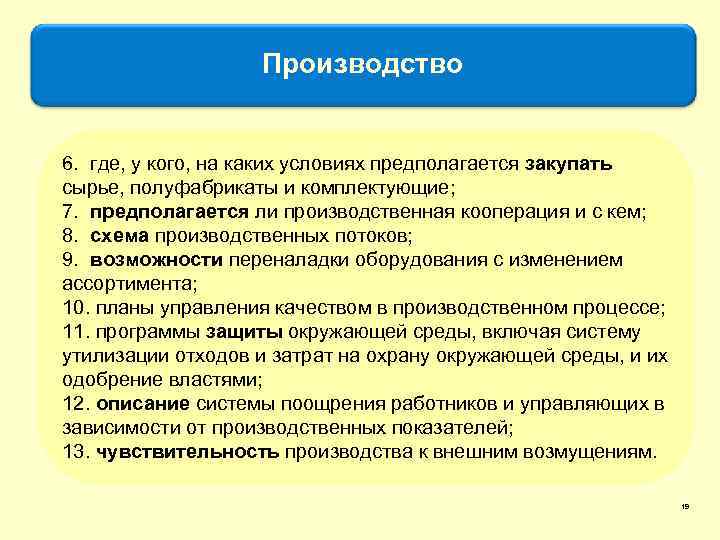 Производство

6. где, у кого, на каких условиях предполагается закупать сырье, полуфабрикаты и комплектующие;
7. предполагается ли производственная кооперация и с кем;
8. схема производственных потоков;
9. возможности переналадки оборудования с изменением ассортимента;
10. планы управления качеством в производственном процессе;
11. программы защиты окружающей среды, включая систему утилизации отходов и затрат на охрану окружающей среды, и их одобрение властями;
12. описание системы поощрения работников и управляющих в зависимости от производственных показателей;
13. чувствительность производства к внешним возмущениям.

19